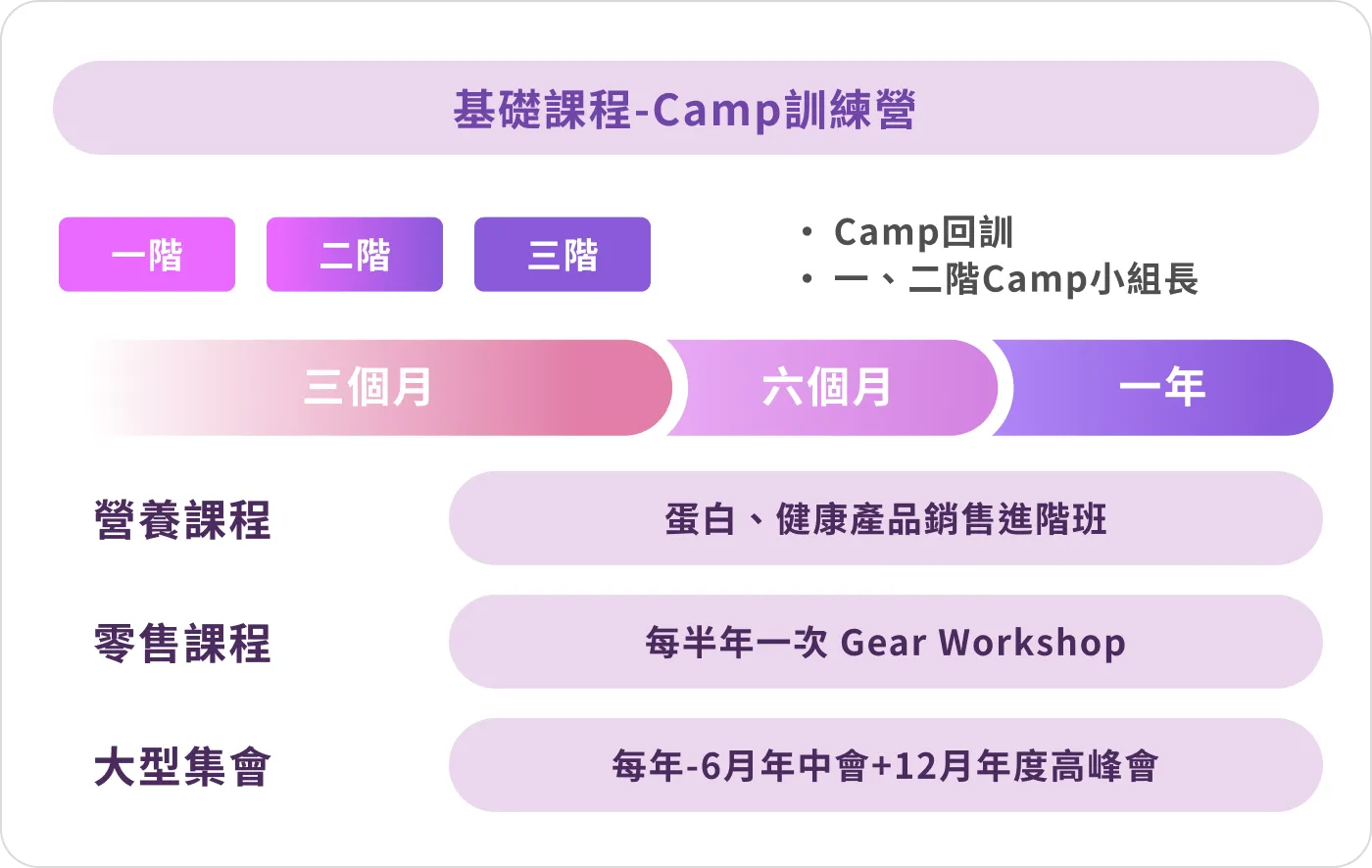 基礎課程-Camp訓練營

一階

二階

三階

• Camp回訓
• 一、二階Camp小組長

三個月

六個月

一年

營養課程

蛋白、健康產品銷售進階班

零售課程

每半年一次 Gear Workshop

大型集會

每年-6月年中會+12月年度高峰會